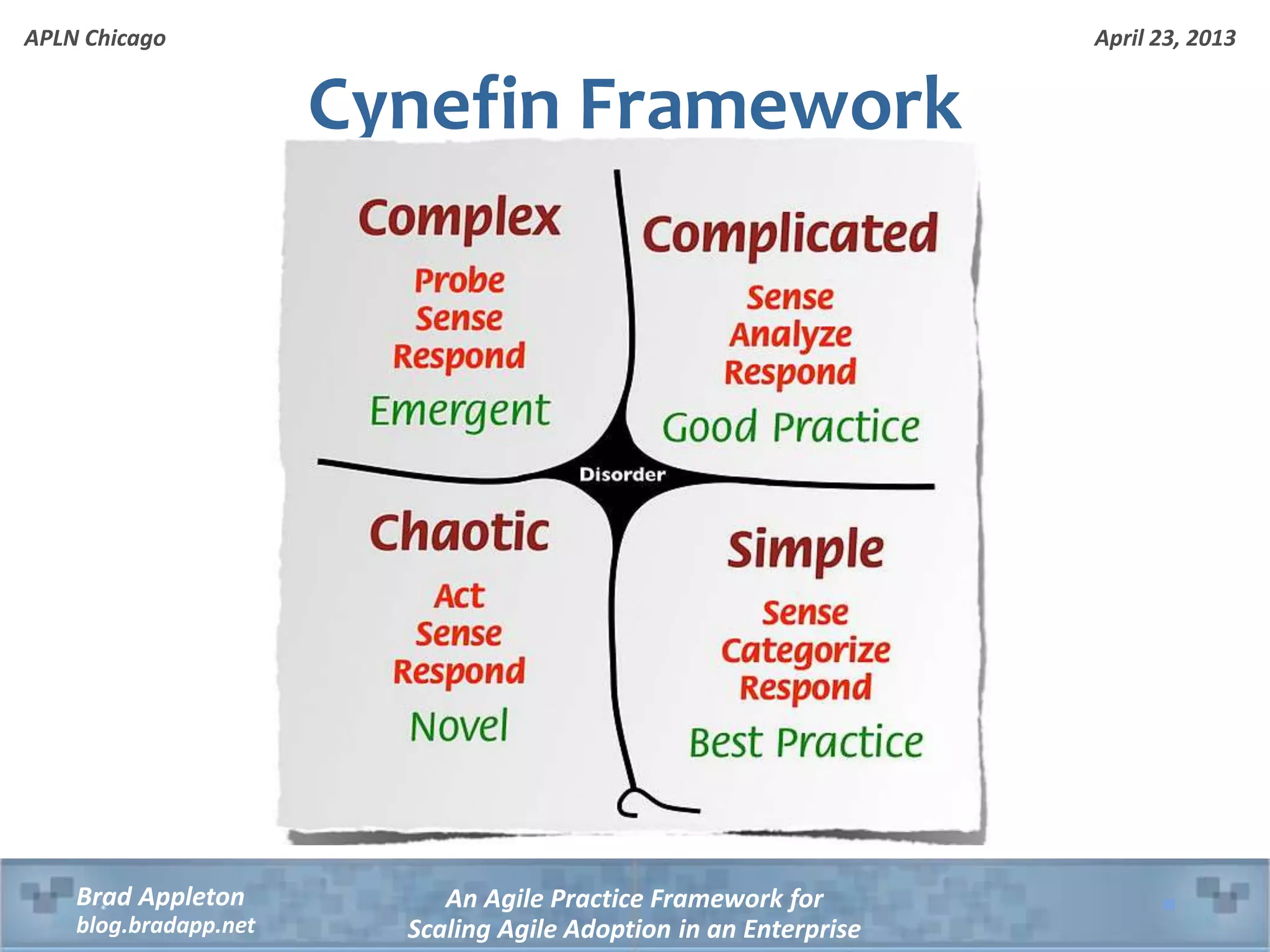 APLN Chicago

April 23, 2013

Cynefin Framework

Complex

Probe
Sense
Respond

Emergent

Complicated

Sense
Analyze
Respond

Good Practice

Disorder

Chaotic

Act
Sense
Respond

Novel

Simple

Sense
Categorize
Respond

Best Practice

Brad Appleton
blog.bradapp.net

An Agile Practice Framework for
Scaling Agile Adoption in an Enterprise